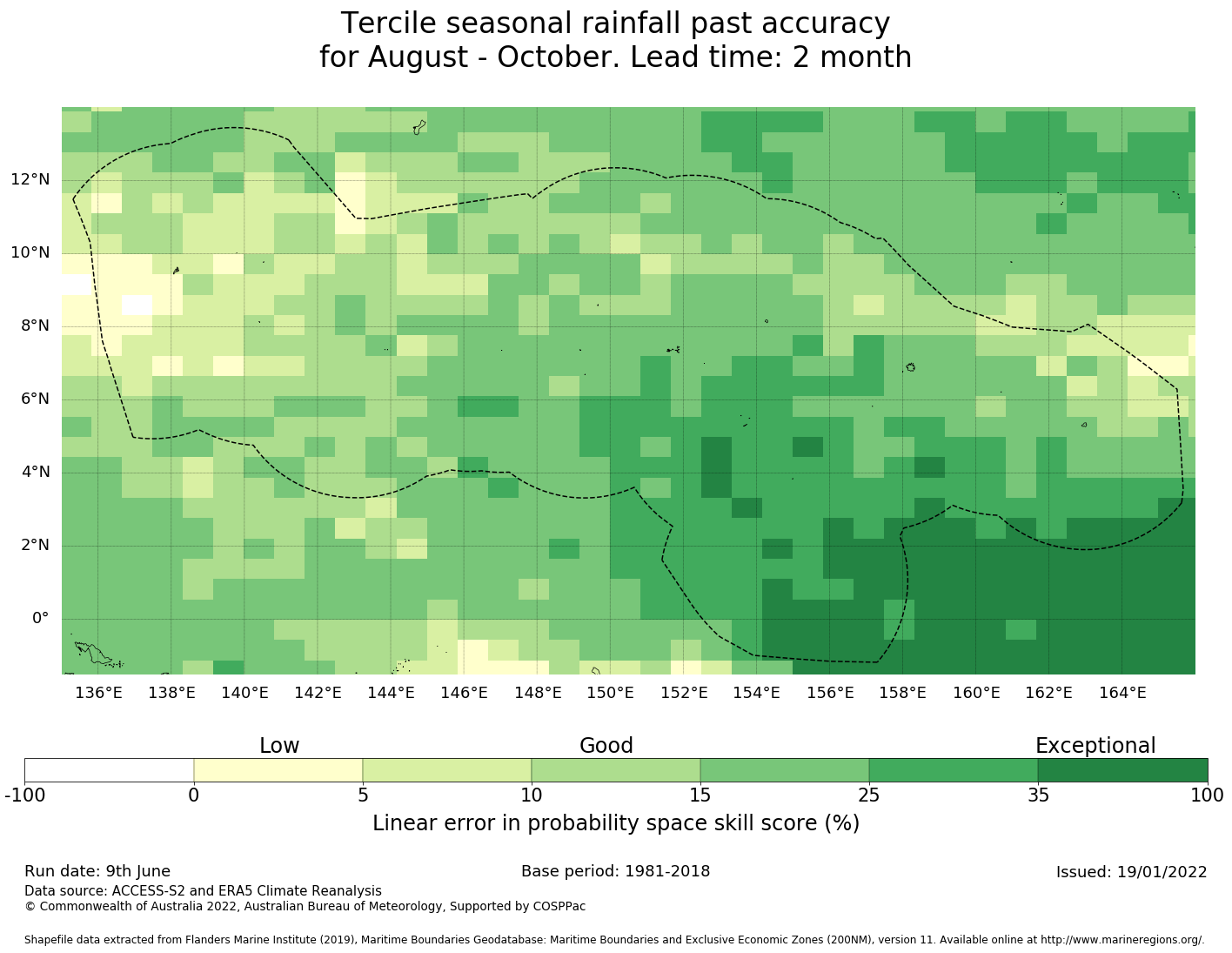 Tercile seasonal rainfall past accuracy
for August - October. Lead time: 2 month

12°N
10°N
8°N
6°N
4°N
2°N
0°

136°E 138°E 140°E 142°E 144°E 146°E 148°E 150°E 152°E 154°E 156°E 158°E 160°E 162°E 164°E

Low Good Exceptional

-100 0 5 10 15 25 35 100

Linear error in probability space skill score (%)

Run date: 9th June
Base period: 1981-2018
Issued: 19/01/2022
Data source: ACCESS-S2 and ERA5 Climate Reanalysis
© Commonwealth of Australia 2022, Australian Bureau of Meteorology, Supported by COSPPac

Shapefile data extracted from Flanders Marine Institute (2019), Maritime Boundaries Geodatabase: Maritime Boundaries and Exclusive Economic Zones (200NM), version 11. Available online at http://www.marineregions.org/.